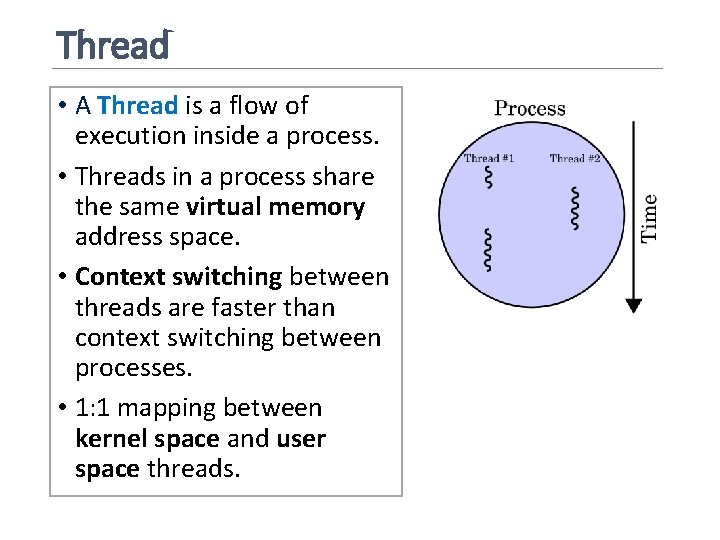 Thread

• A Thread is a flow of execution inside a process.

• Threads in a process share the same virtual memory address space.

• Context switching between threads are faster than context switching between processes.

• 1:1 mapping between kernel space and user space threads.

Process

Thread #1

Thread #2

Time